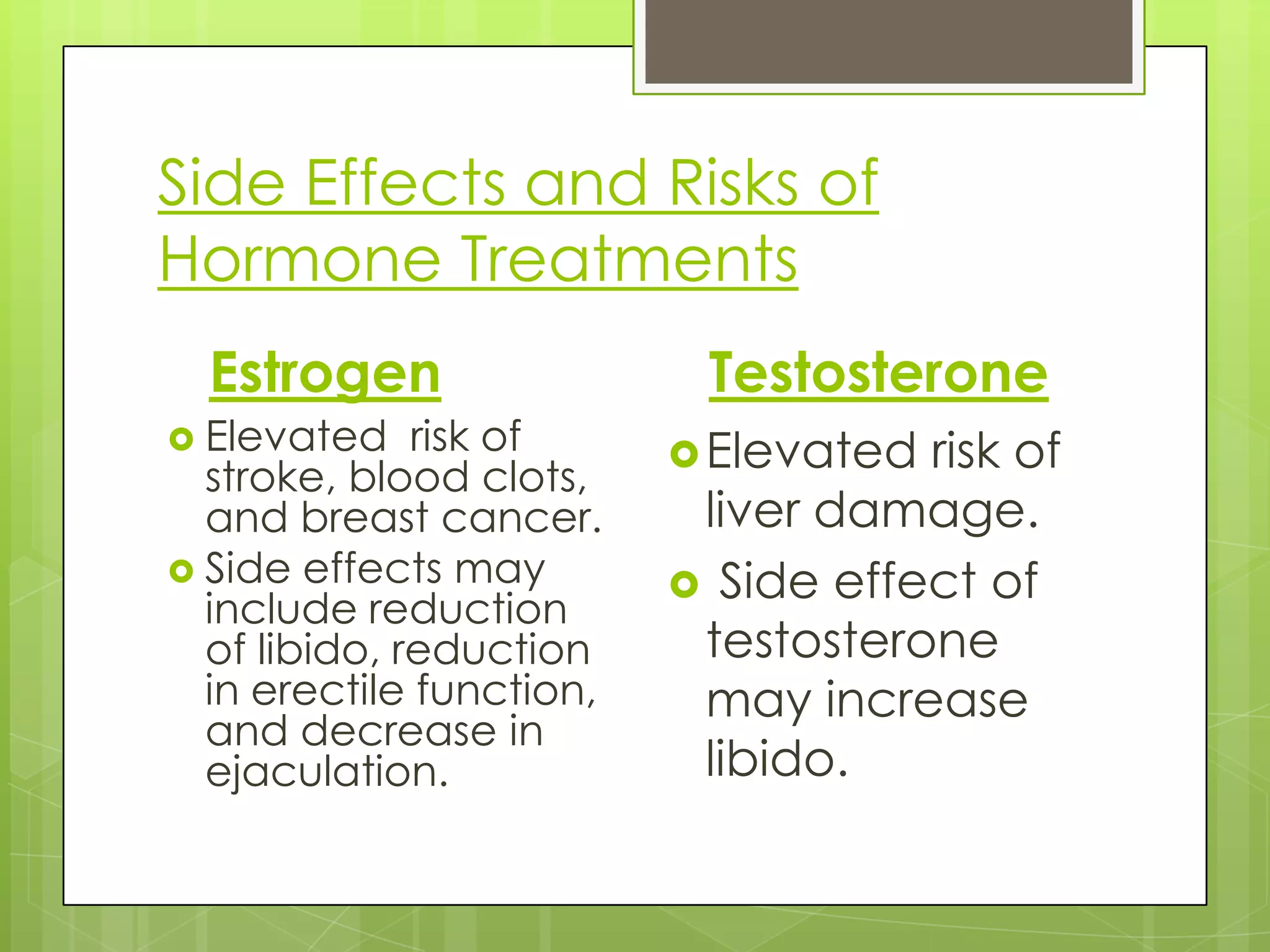 Side Effects and Risks of Hormone Treatments

Estrogen

Elevated  risk of stroke, blood clots, and breast cancer.

Side effects may include reduction of libido, reduction in erectile function, and decrease in ejaculation.

Testosterone

Elevated risk of liver damage.

Side effect of testosterone may increase libido.